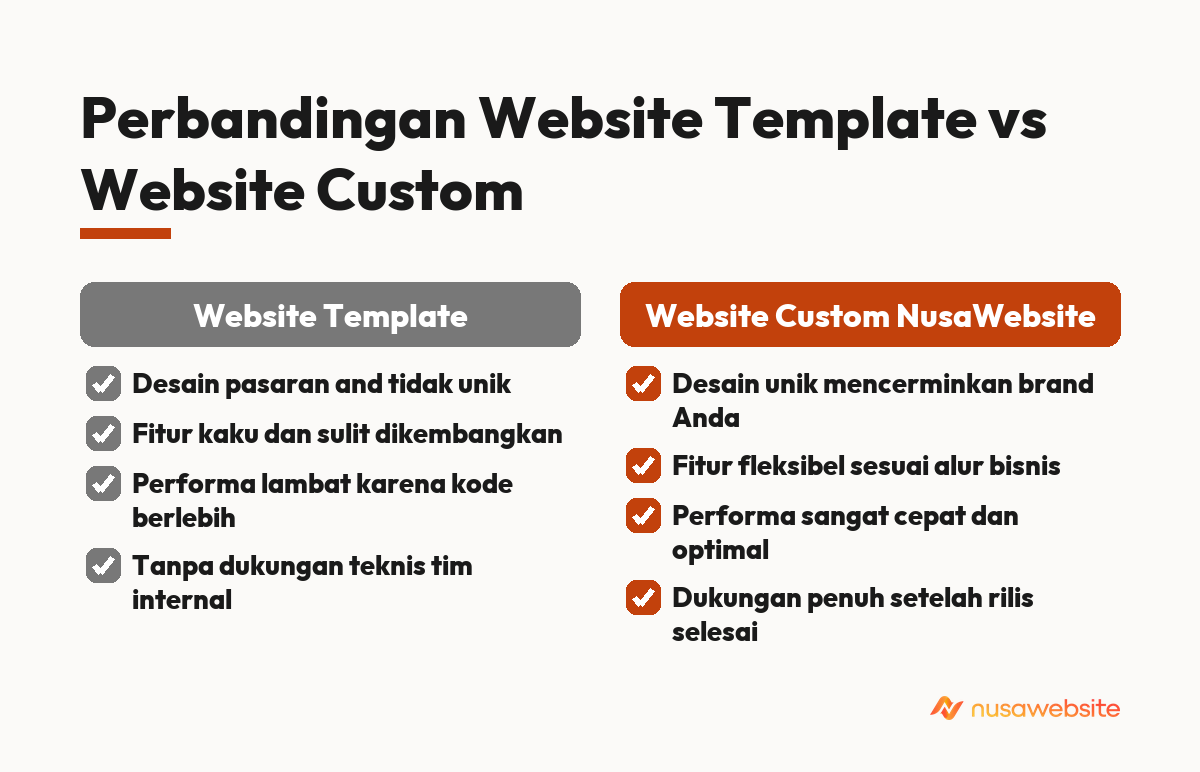 Perbandingan Website Template vs Website Custom

Website Template

Desain pasaran and tidak unik

Fitur kaku dan sulit dikembangkan

Performa lambat karena kode berlebih

Tanpa dukungan teknis tim internal

Website Custom NusaWebsite

Desain unik mencerminkan brand Anda

Fitur fleksibel sesuai alur bisnis

Performa sangat cepat dan optimal

Dukungan penuh setelah rilis selesai

nusawebsite